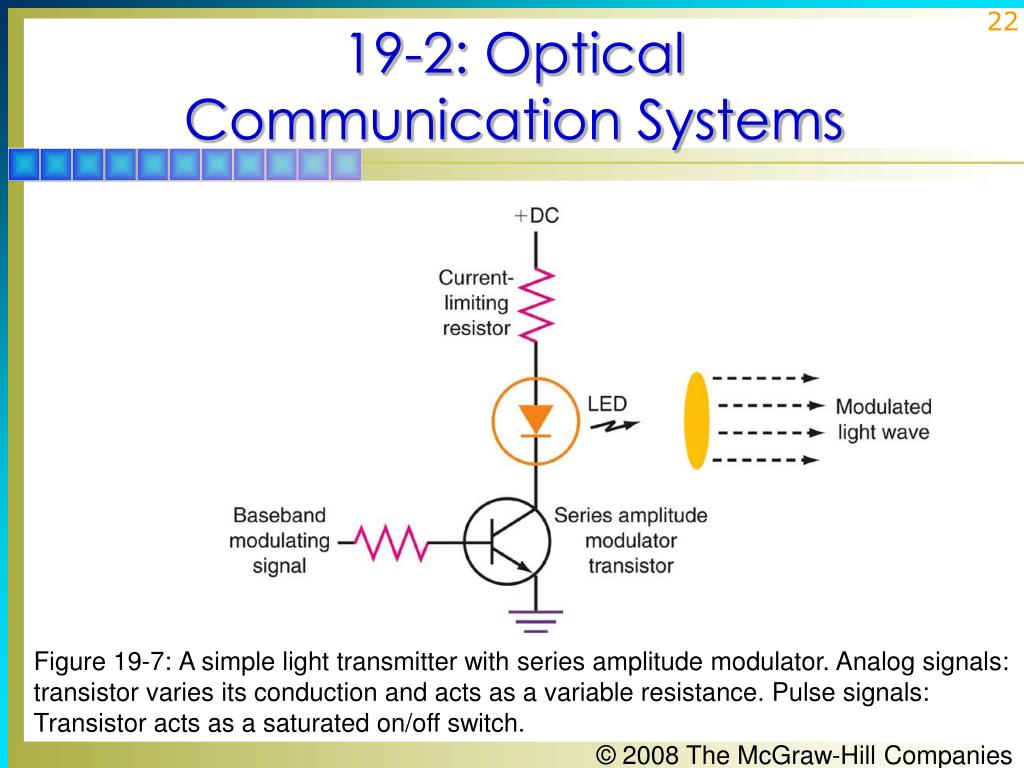 22

19-2: Optical Communication Systems

+DC

Current-limiting resistor

LED

Modulated light wave

Baseband modulating signal

Series amplitude modulator transistor

Figure 19-7: A simple light transmitter with series amplitude modulator. Analog signals: transistor varies its conduction and acts as a variable resistance. Pulse signals: Transistor acts as a saturated on/off switch.

© 2008 The McGraw-Hill Companies